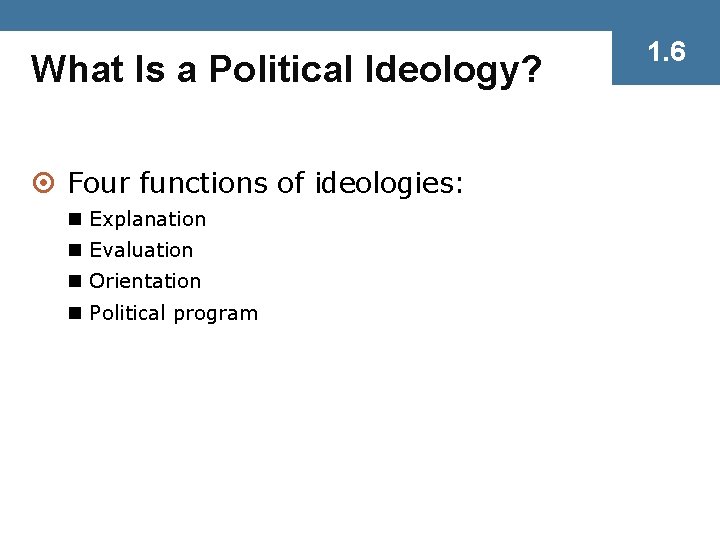 What Is a Political Ideology?

1.6

Four functions of ideologies:

Explanation

Evaluation

Orientation

Political program